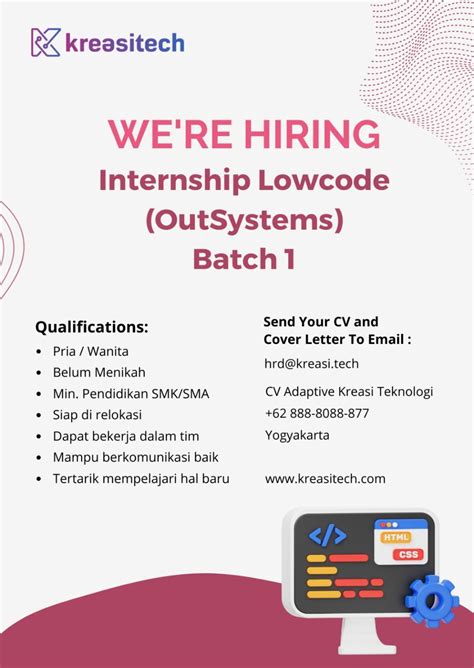 kreasitech

WE'RE HIRING
Internship Lowcode (OutSystems)
Batch 1

Qualifications:
• Pria / Wanita
• Belum Menikah
• Min. Pendidikan SMK/SMA
• Siap di relokasi
• Dapat bekerja dalam tim
• Mampu berkomunikasi baik
• Tertarik mempelajari hal baru

Send Your CV and Cover Letter To Email :
hrd@kreasi.tech

CV Adaptive Kreasi Teknologi
+62 888-8088-877
Yogyakarta

www.kreasitech.com

</>
HTML
CSS